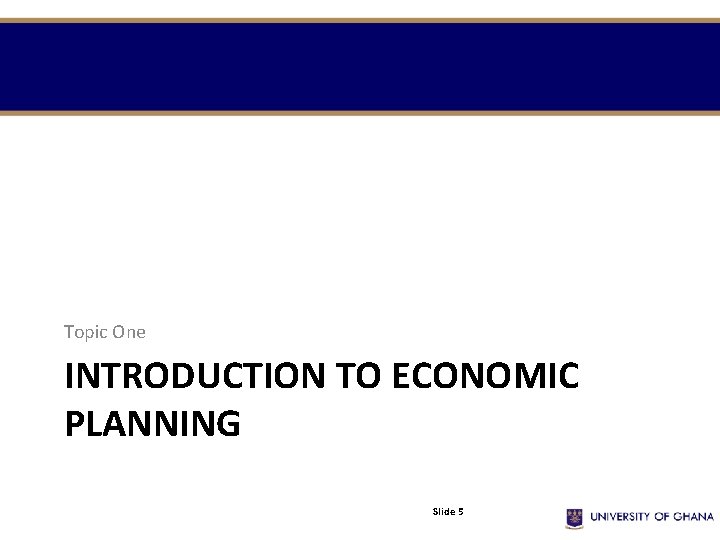 Topic One

INTRODUCTION TO ECONOMIC PLANNING

Slide 5

UNIVERSITY OF GHANA